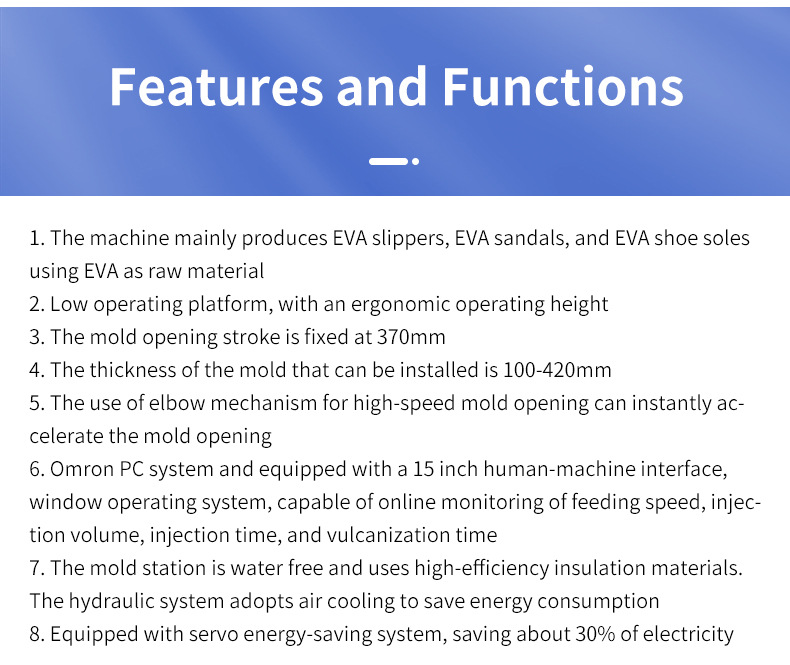 Features and Functions

1. The machine mainly produces EVA slippers, EVA sandals, and EVA shoe soles using EVA as raw material
2. Low operating platform, with an ergonomic operating height
3. The mold opening stroke is fixed at 370mm
4. The thickness of the mold that can be installed is 100-420mm
5. The use of elbow mechanism for high-speed mold opening can instantly accelerate the mold opening
6. Omron PC system and equipped with a 15 inch human-machine interface, window operating system, capable of online monitoring of feeding speed, injection volume, injection time, and vulcanization time
7. The mold station is water free and uses high-efficiency insulation materials. The hydraulic system adopts air cooling to save energy consumption
8. Equipped with servo energy-saving system, saving about 30% of electricity